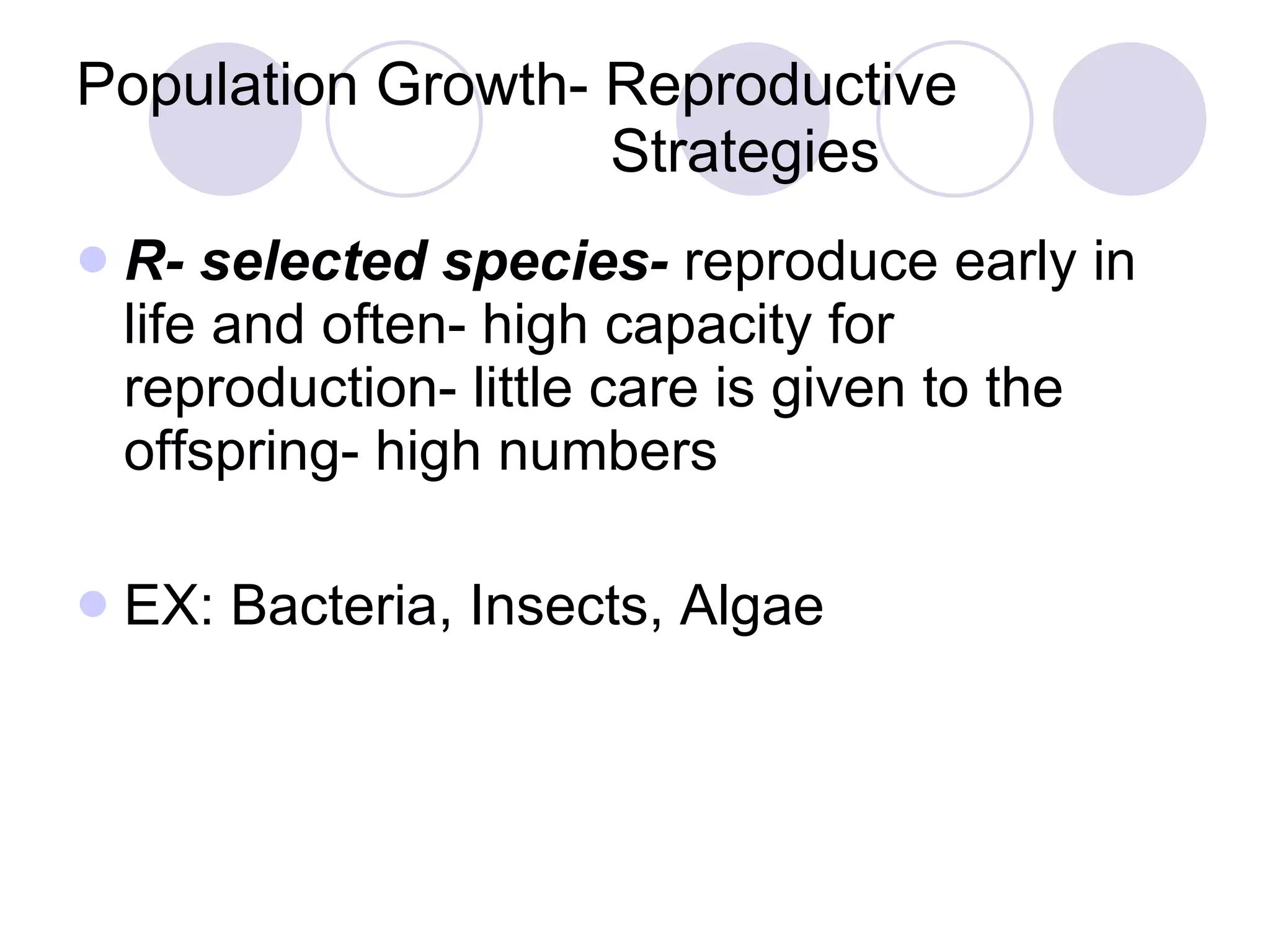 Population Growth- Reproductive Strategies

R- selected species- reproduce early in life and often- high capacity for reproduction- little care is given to the offspring- high numbers

EX: Bacteria, Insects, Algae